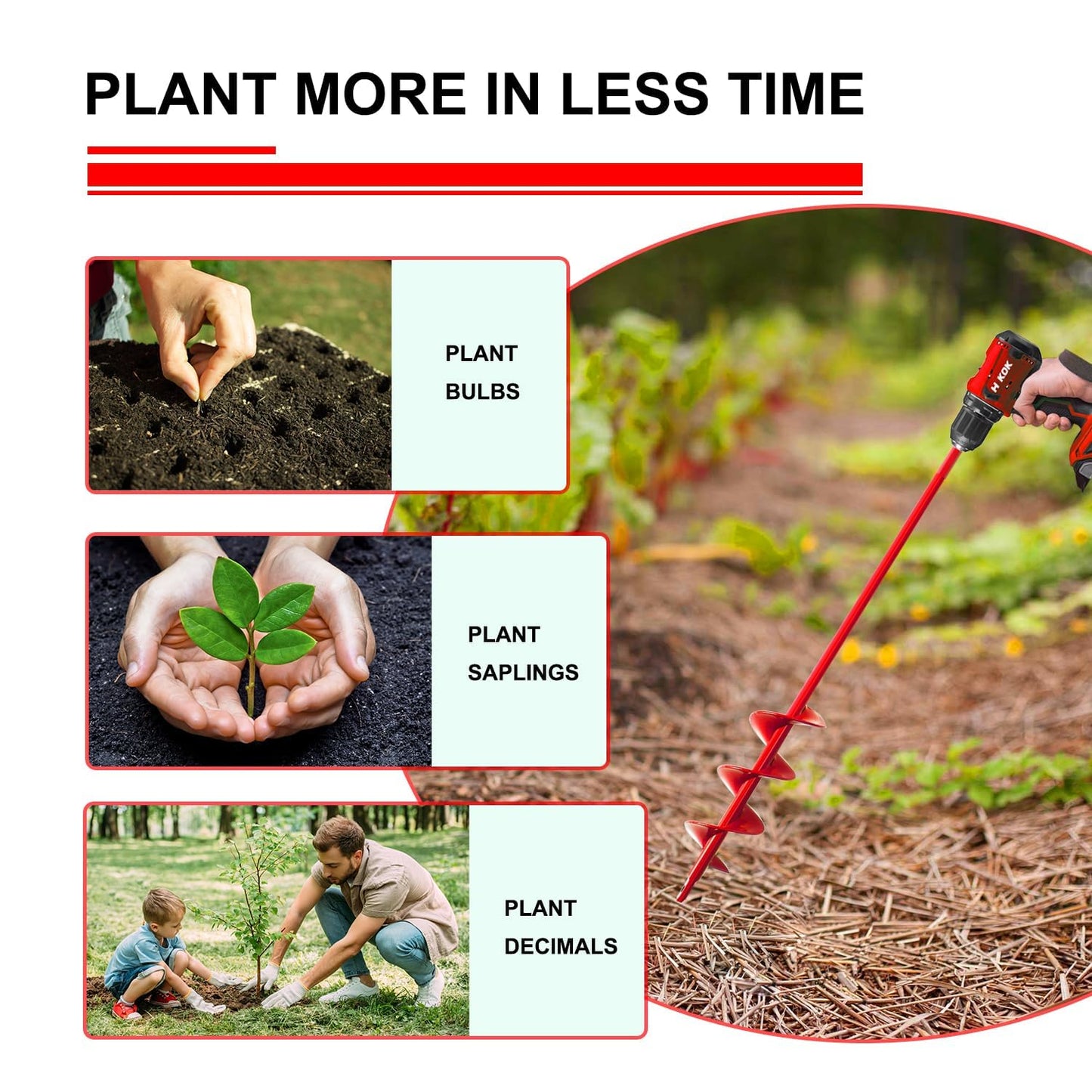 PLANT MORE IN LESS TIME

PLANT BULBS

PLANT SAPLINGS

PLANT DECIMALS

M KOK